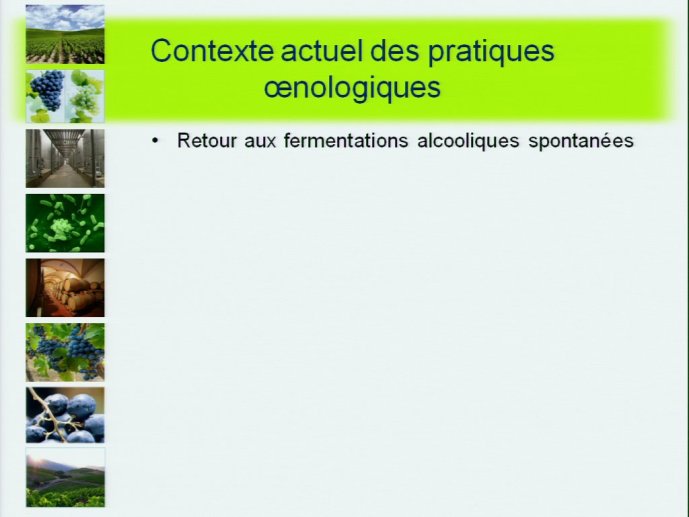 Contexte actuel des pratiques œnologiques

• Retour aux fermentations alcooliques spontanées